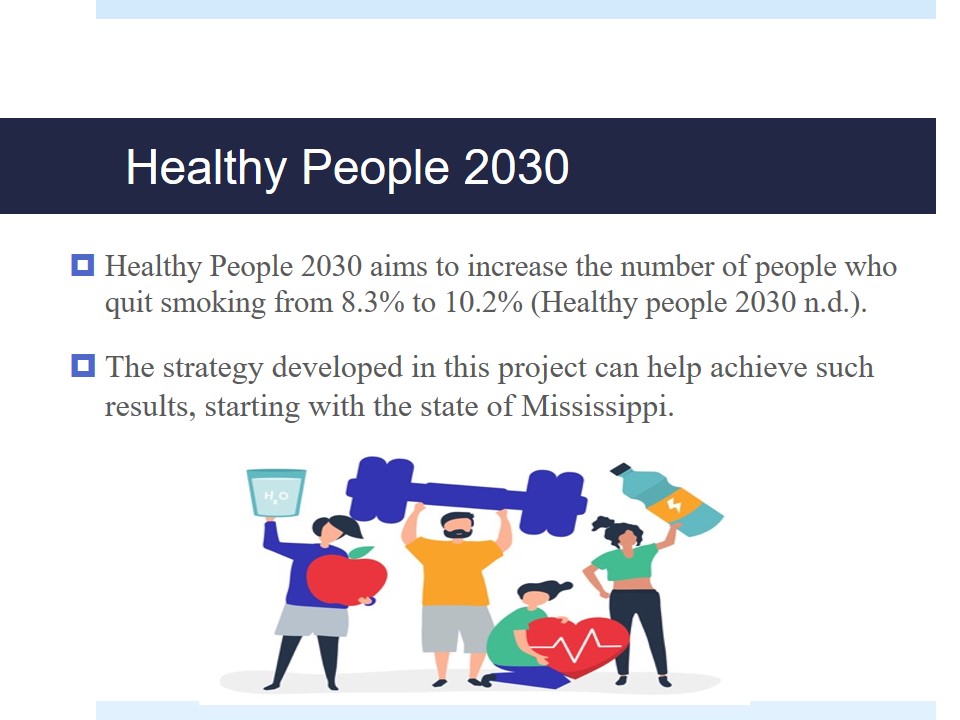 Healthy People 2030

Healthy People 2030 aims to increase the number of people who quit smoking from 8.3% to 10.2% (Healthy people 2030 n.d.).

The strategy developed in this project can help achieve such results, starting with the state of Mississippi.

$H_2O$